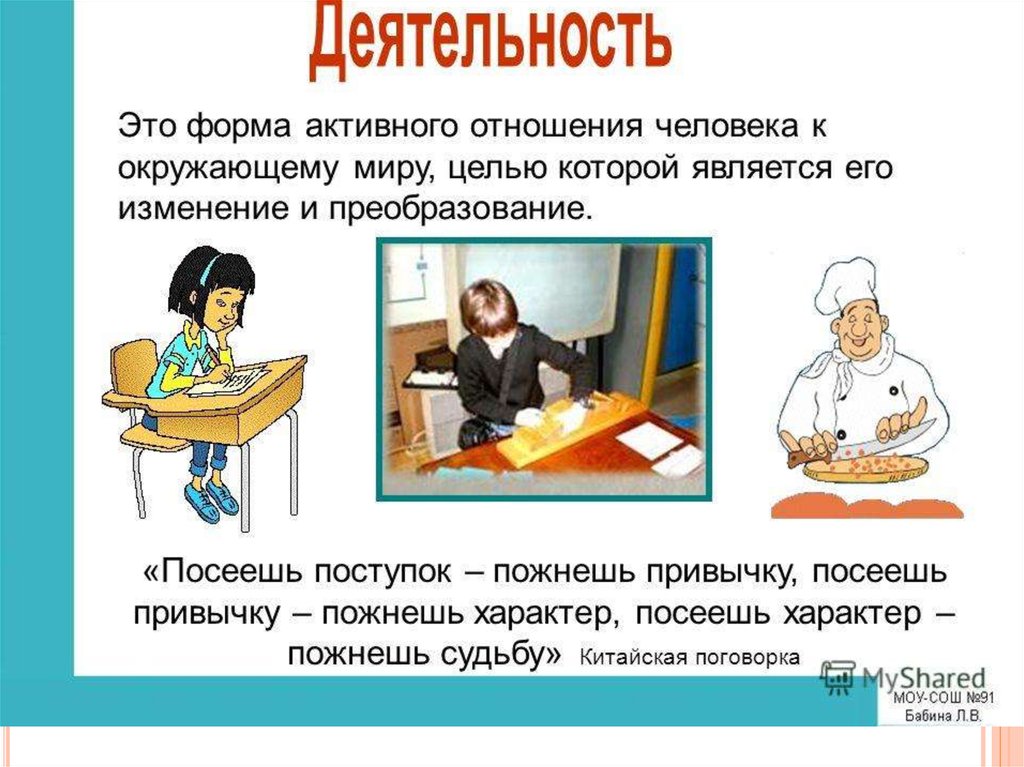 Деятельность

Это форма активного отношения человека к окружающему миру, целью которой является его изменение и преобразование.

«Посеешь поступок – пожнешь привычку, посеешь привычку – пожнешь характер, посеешь характер – пожнешь судьбу» Китайская поговорка

MyShared

МОУ-СОШ №91
Бабина Л.В.